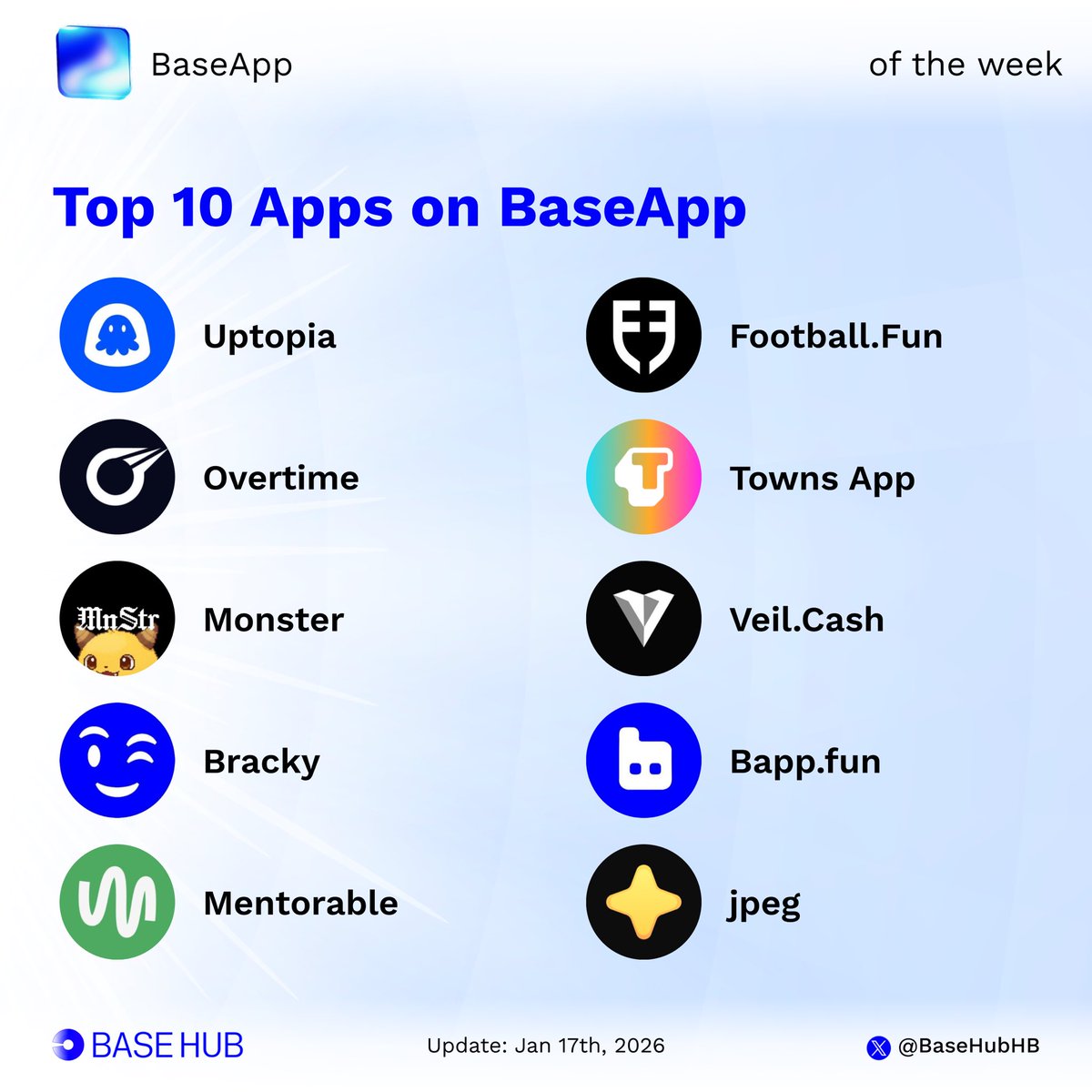 BaseApp

of the week

Top 10 Apps on BaseApp

Uptopia

Overtime

MnStr

Monster

Bracky

Mentorable

Football.Fun

Towns App

Veil.Cash

Bapp.fun

jpeg

BASE HUB

Update: Jan 17th, 2026

@BaseHubHB